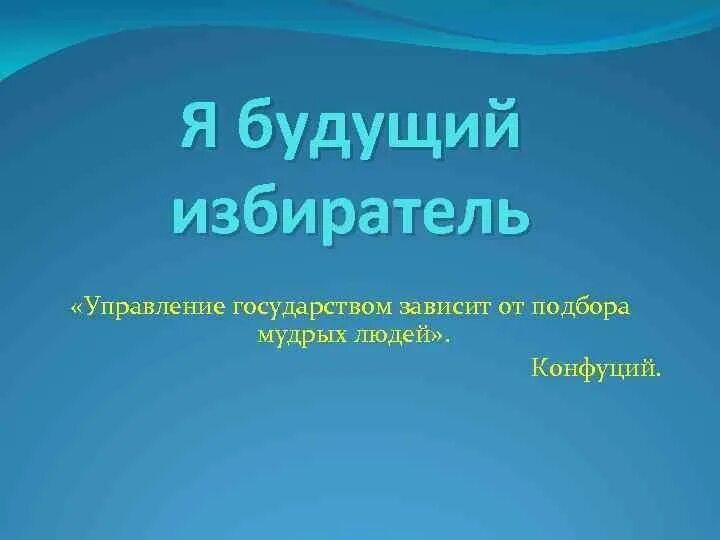 Я будущий избиратель

«Управление государством зависит от подбора мудрых людей».

Конфуций.